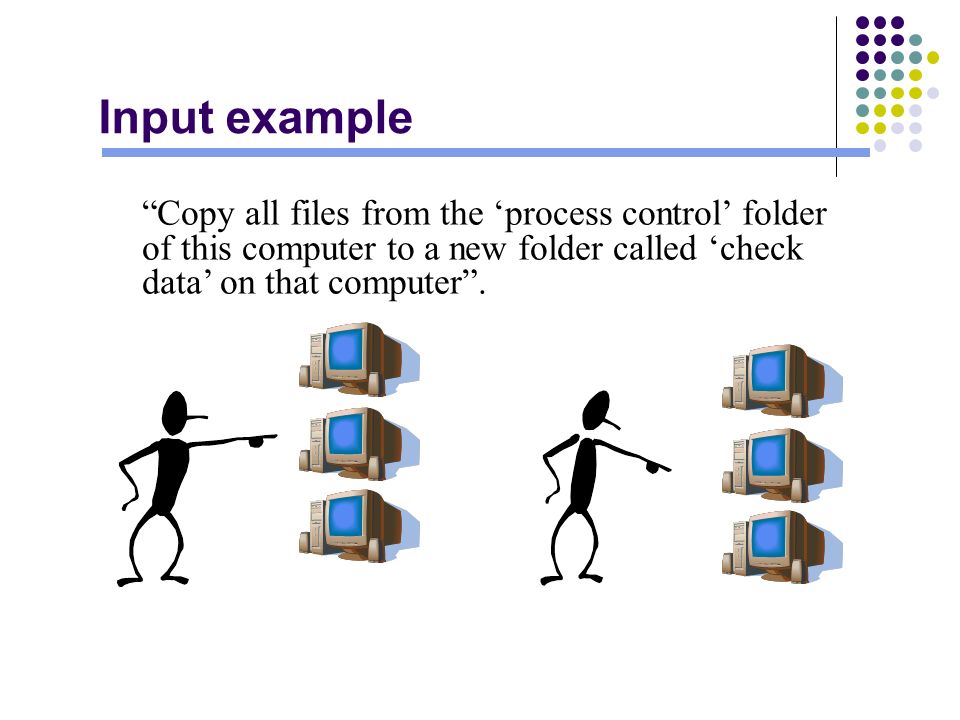 Input example

“Copy all files from the ‘process control’ folder of this computer to a new folder called ‘check data’ on that computer”.